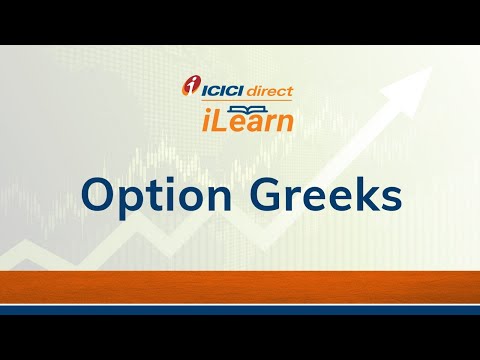 ICICI direct
iLearn

Option Greeks